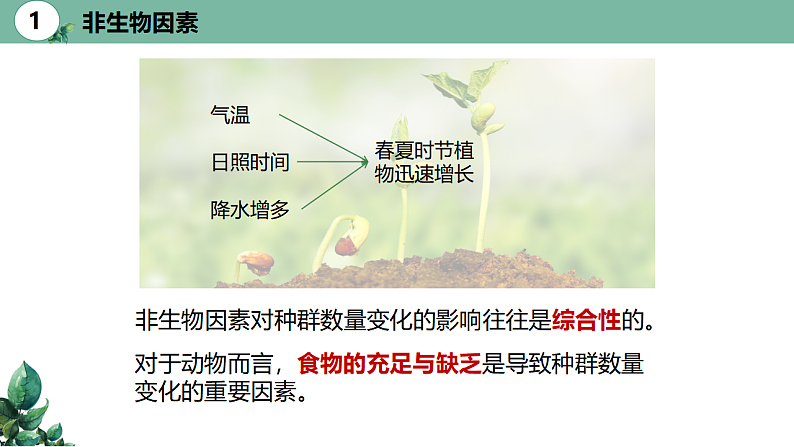 1 非生物因素

气温

日照时间

降水增多

春夏时节植物迅速增长

非生物因素对种群数量变化的影响往往是综合性的。

对于动物而言，食物的充足与缺乏是导致种群数量变化的重要因素。